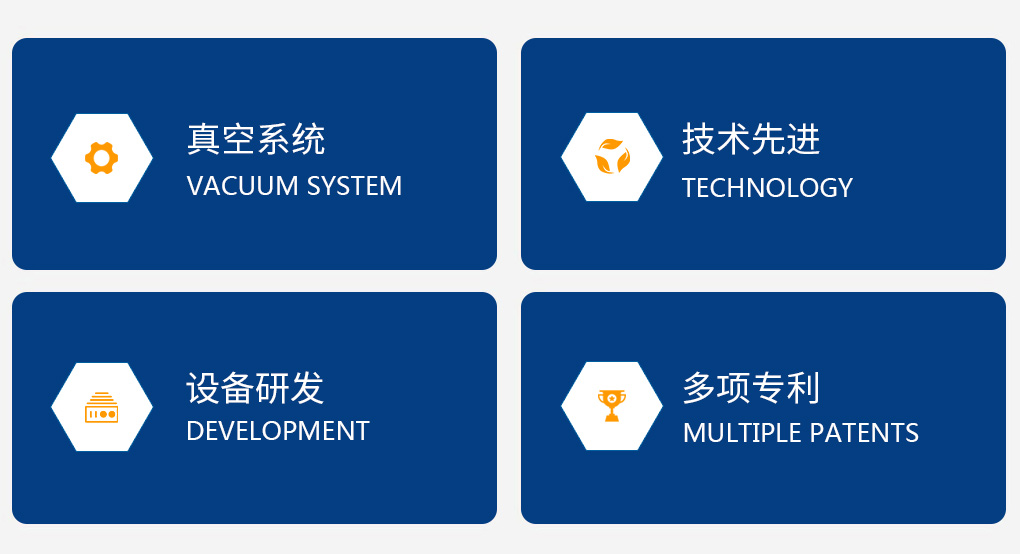 真空系统
VACUUM SYSTEM

技术先进
TECHNOLOGY

设备研发
DEVELOPMENT

多项专利
MULTIPLE PATENTS